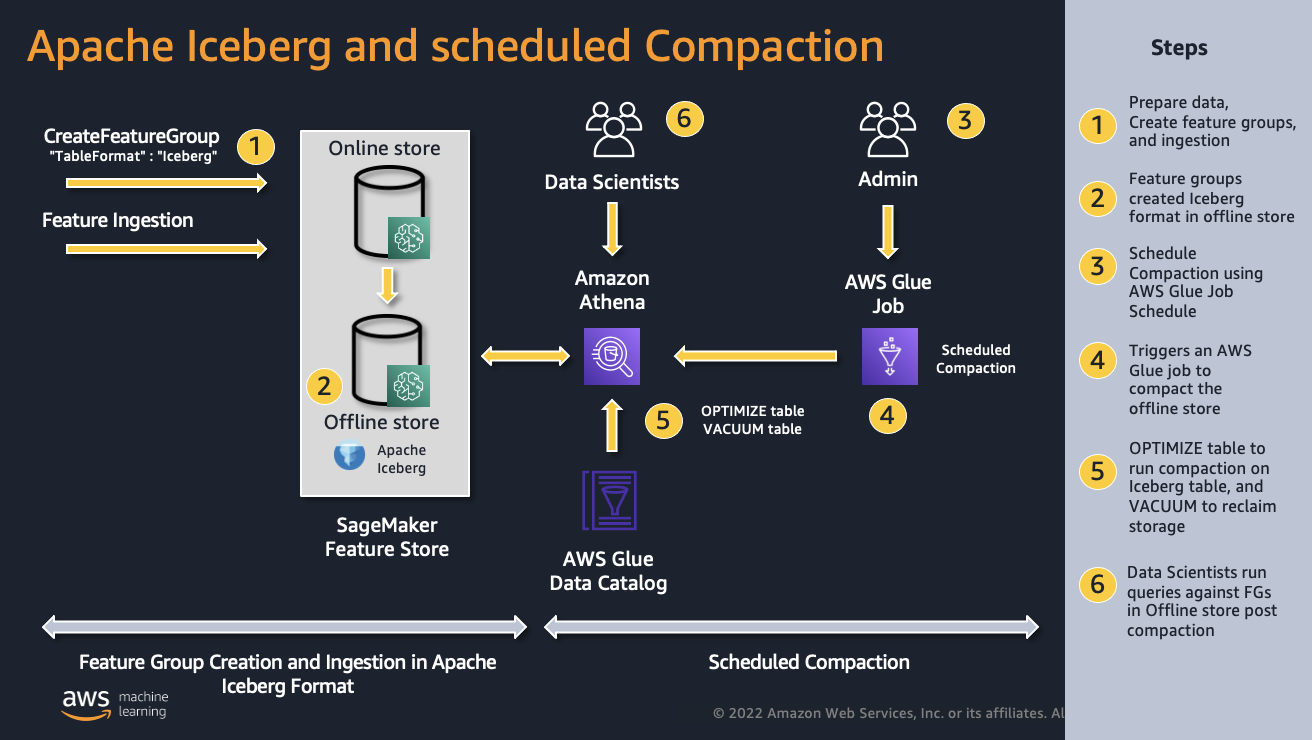 Apache Iceberg and scheduled Compaction

CreateFeatureGroup
"TableFormat" : "Iceberg"
1

Feature Ingestion

Online store

2
Offline store
Apache Iceberg

SageMaker Feature Store

6
Data Scientists

Amazon Athena

5
OPTIMIZE table
VACUUM table

AWS Glue Data Catalog

3
Admin

AWS Glue Job

Scheduled Compaction
4

Feature Group Creation and Ingestion in Apache Iceberg Format

Scheduled Compaction

aws machine learning

© 2022 Amazon Web Services, Inc. or its affiliates. Al

Steps

1 Prepare data, Create feature groups, and ingestion

2 Feature groups created Iceberg format in offline store

3 Schedule Compaction using AWS Glue Job Schedule

4 Triggers an AWS Glue job to compact the offline store

5 OPTIMIZE table to run compaction on Iceberg table, and VACUUM to reclaim storage

6 Data Scientists run queries against FGs in Offline store post compaction